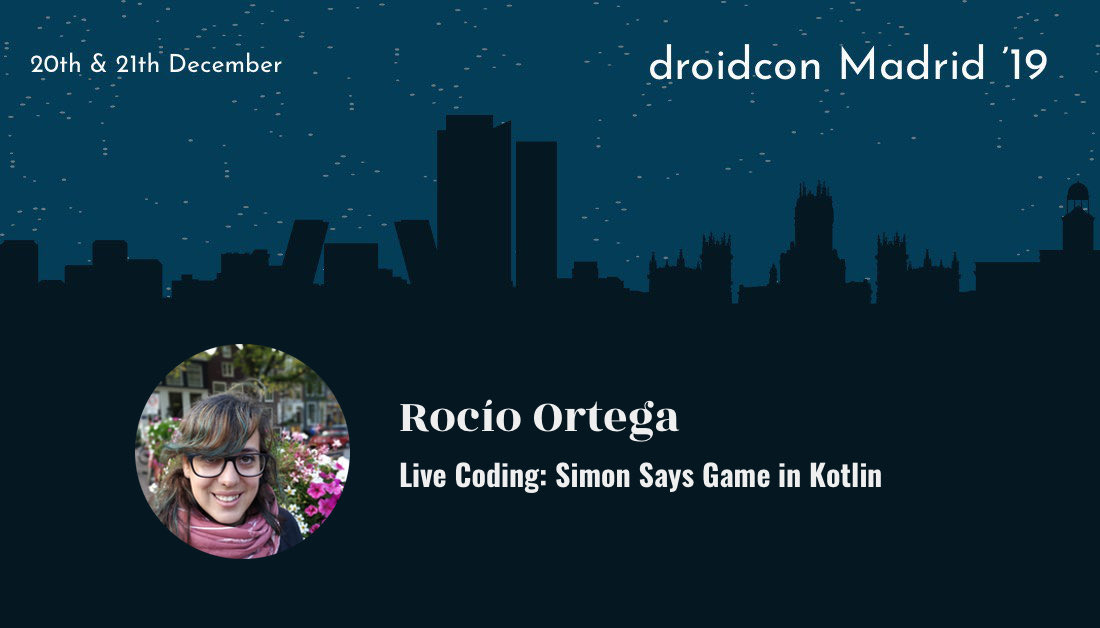 20th & 21th December

droidcon Madrid '19

Rocío Ortega

Live Coding: Simon Says Game in Kotlin